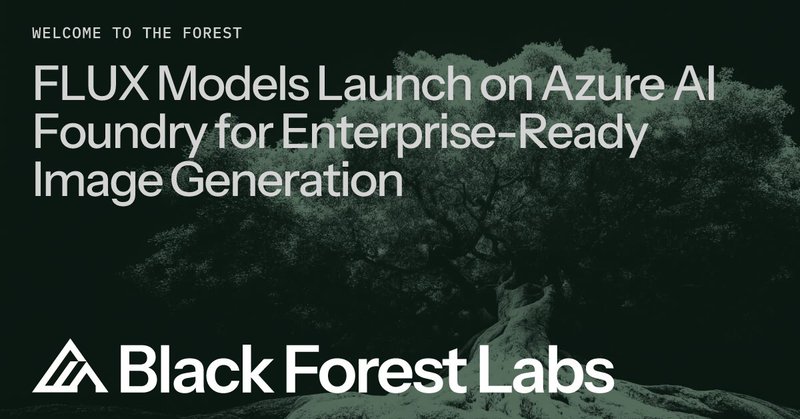 WELCOME TO THE FOREST

FLUX Models Launch on Azure AI Foundry for Enterprise-Ready Image Generation

Black Forest Labs